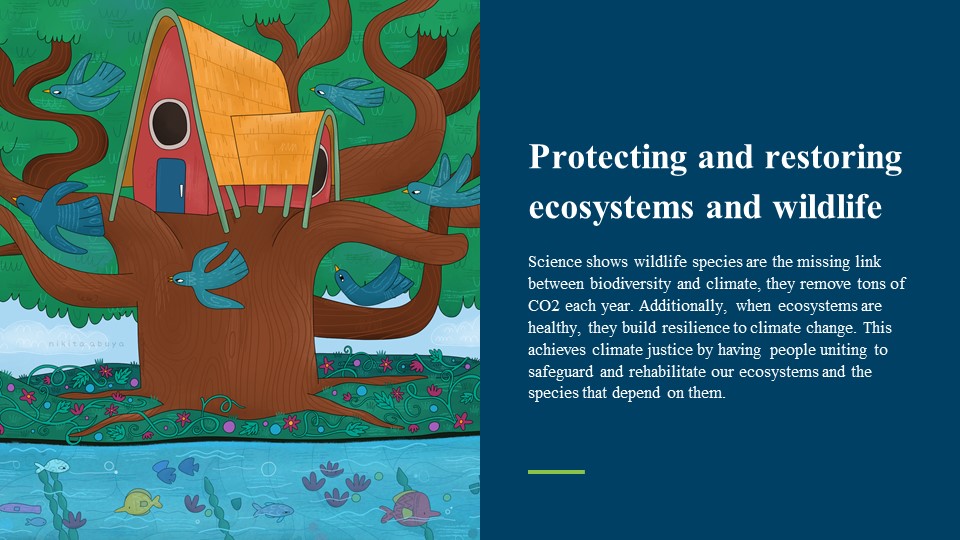 nikita.abuya

Protecting and restoring ecosystems and wildlife

Science shows wildlife species are the missing link between biodiversity and climate, they remove tons of CO2 each year. Additionally, when ecosystems are healthy, they build resilience to climate change. This achieves climate justice by having people uniting to safeguard and rehabilitate our ecosystems and the species that depend on them.